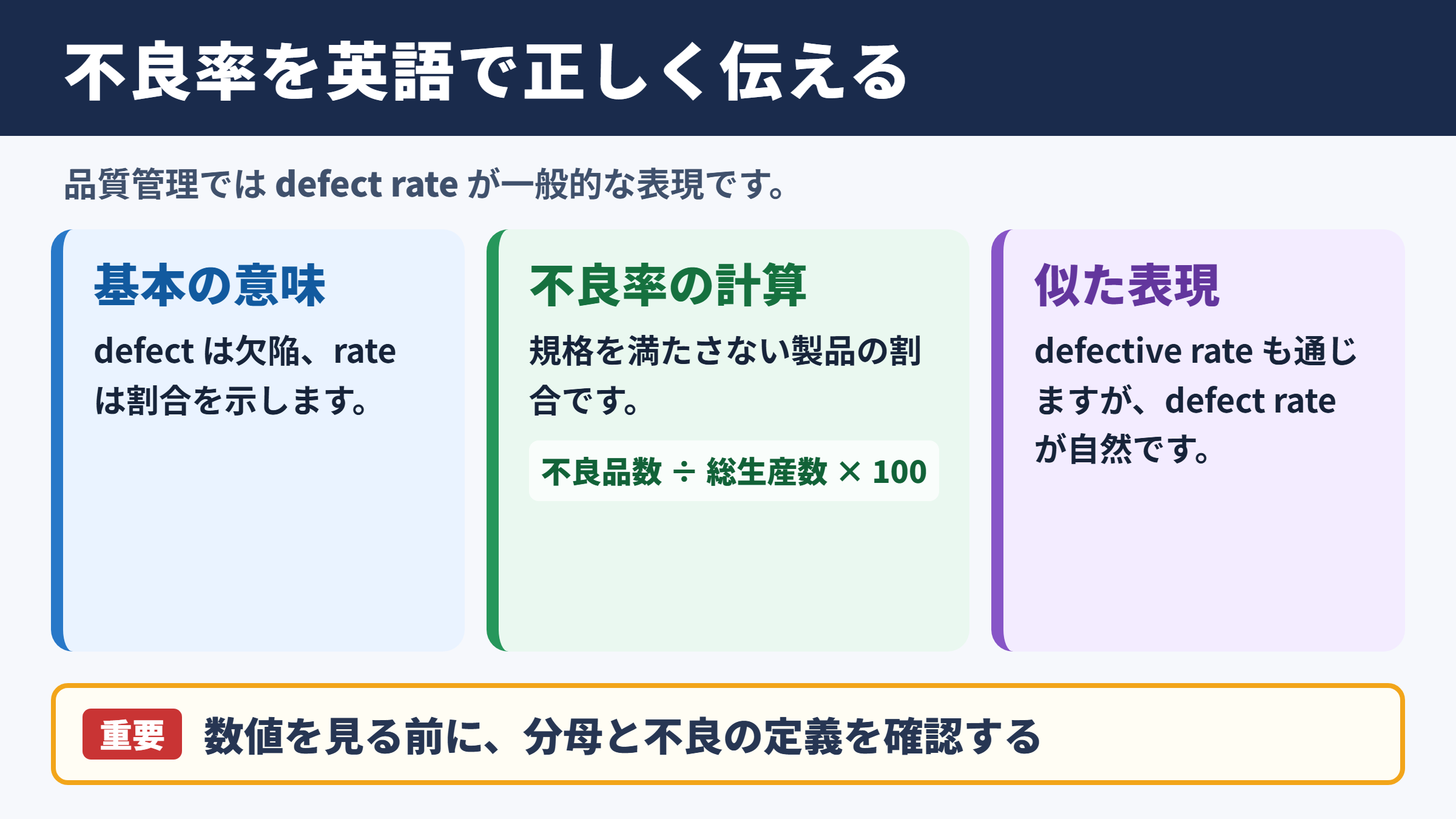 不良率を英語で正しく伝える

品質管理では defect rate が一般的な表現です。

基本の意味

defect は欠陥、rate は割合を示します。

不良率の計算

規格を満たさない製品の割合です。

不良品数 ÷ 総生産数 × 100

似た表現

defective rate も通じますが、defect rate が自然です。

重要

数値を見る前に、分母と不良の定義を確認する